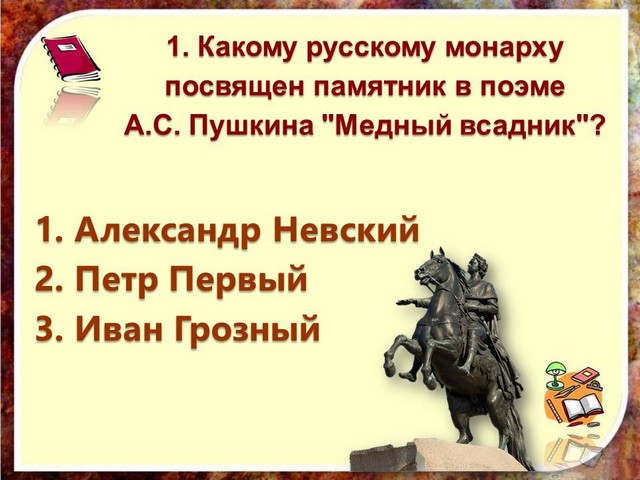 1. Какому русскому монарху посвящен памятник в поэме А.С. Пушкина "Медный всадник"?

1. Александр Невский
2. Петр Первый
3. Иван Грозный